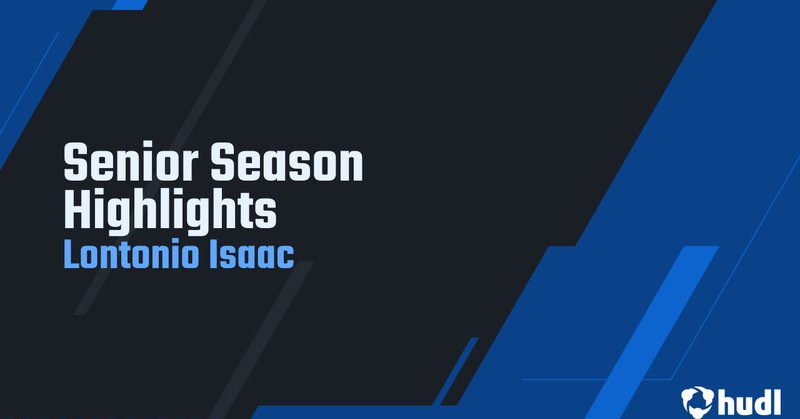 Senior Season Highlights
Lontonio Isaac

hudl